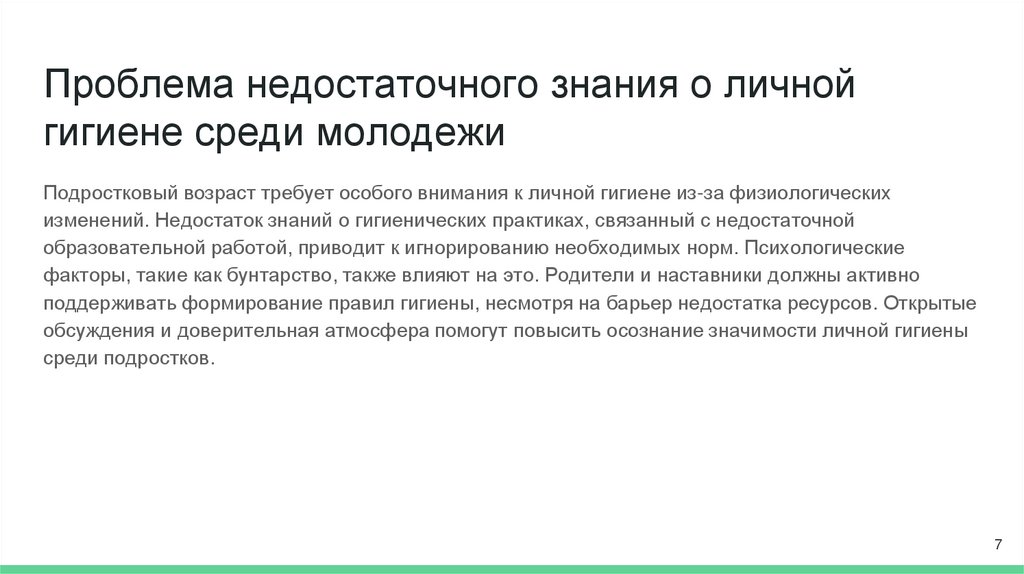 Проблема недостаточного знания о личной гигиене среди молодежи

Подростковый возраст требует особого внимания к личной гигиене из-за физиологических изменений. Недостаток знаний о гигиенических практиках, связанный с недостаточной образовательной работой, приводит к игнорированию необходимых норм. Психологические факторы, такие как бунтарство, также влияют на это. Родители и наставники должны активно поддерживать формирование правил гигиены, несмотря на барьер недостатка ресурсов. Открытые обсуждения и доверительная атмосфера помогут повысить осознание значимости личной гигиены среди подростков.

7